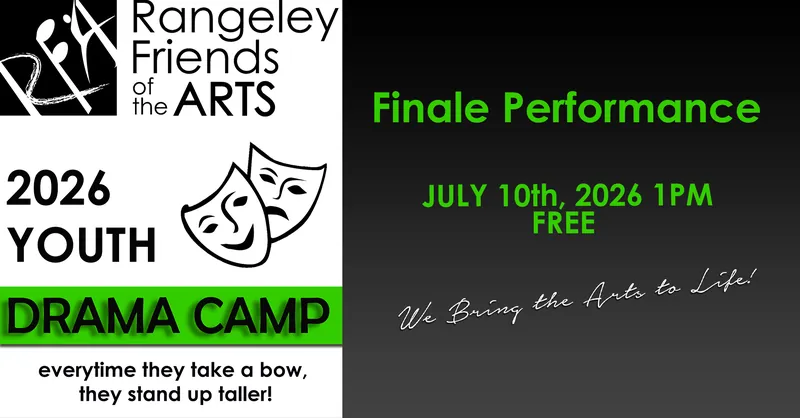 RFA

Rangeley Friends of the ARTS

2026 YOUTH

DRAMA CAMP

everytime they take a bow, they stand up taller!

Finale Performance

JULY 10th, 2026 1PM
FREE

We Bring the Arts to Life!